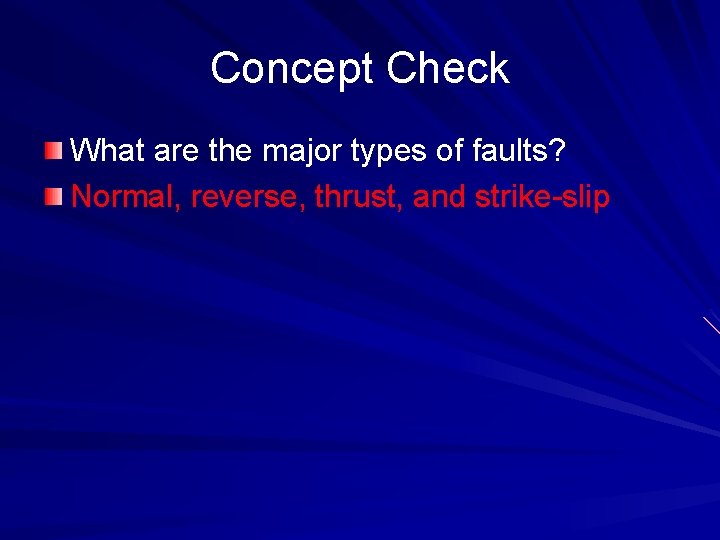 Concept Check

What are the major types of faults?

Normal, reverse, thrust, and strike-slip